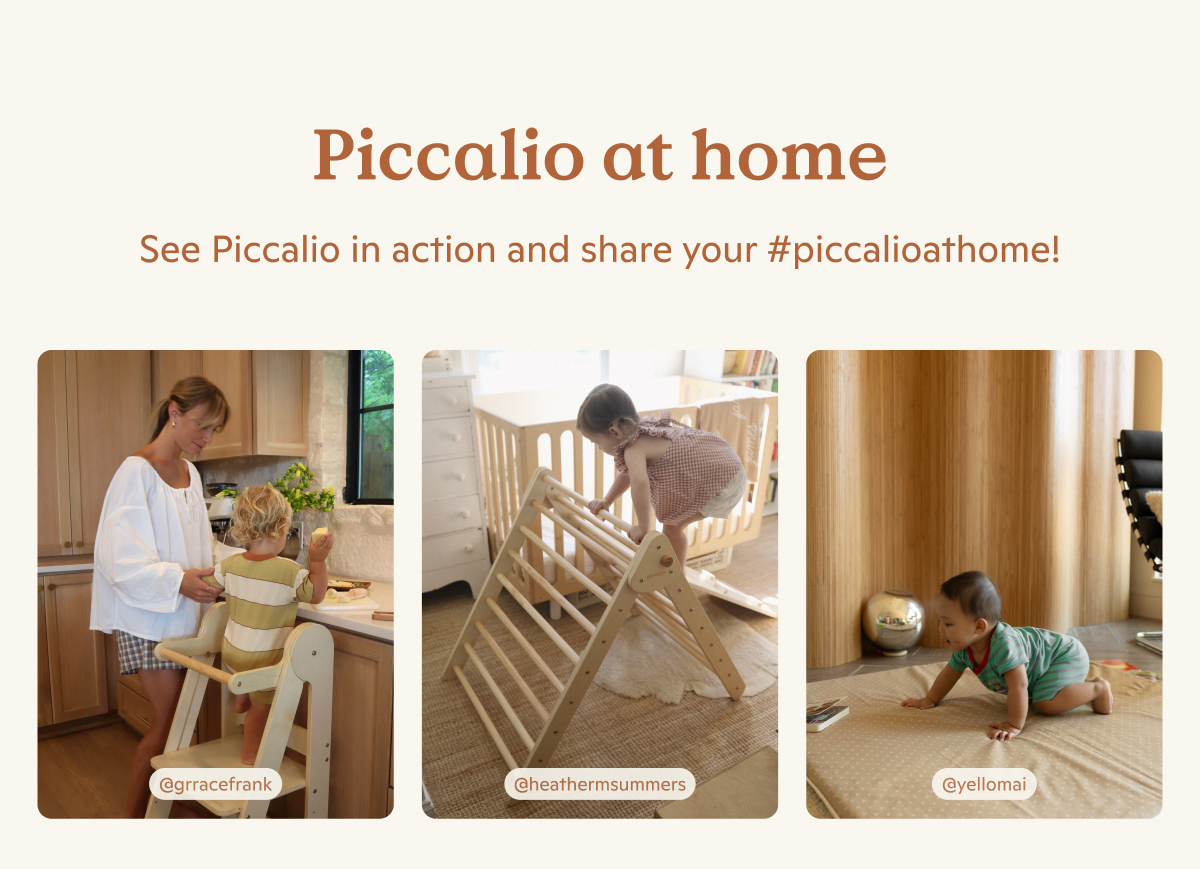 Piccalio at home

See Piccalio in action and share your #piccalioathome!

@grracefrank

@heathermsummers

@yellomai